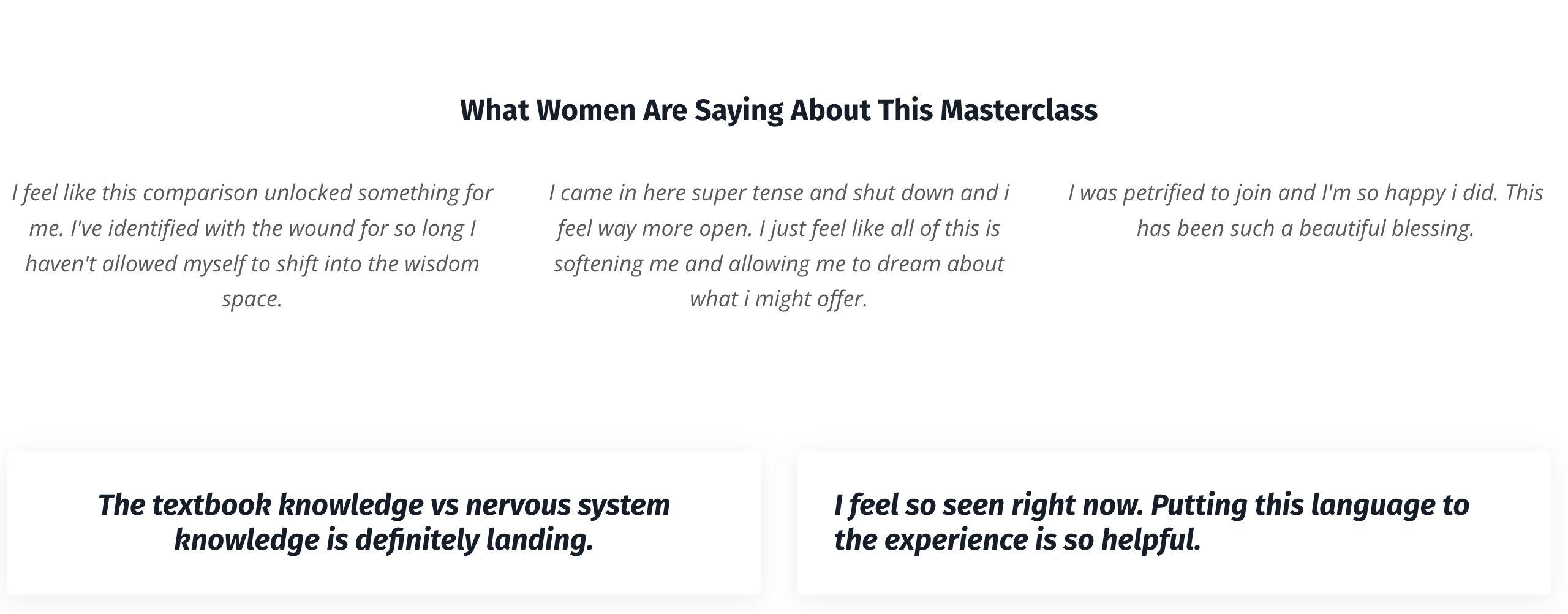 What Women Are Saying About This Masterclass

I feel like this comparison unlocked something for me. I've identified with the wound for so long I haven't allowed myself to shift into the wisdom space.

I came in here super tense and shut down and i feel way more open. I just feel like all of this is softening me and allowing me to dream about what i might offer.

I was petrified to join and I'm so happy i did. This has been such a beautiful blessing.

The textbook knowledge vs nervous system knowledge is definitely landing.

I feel so seen right now. Putting this language to the experience is so helpful.